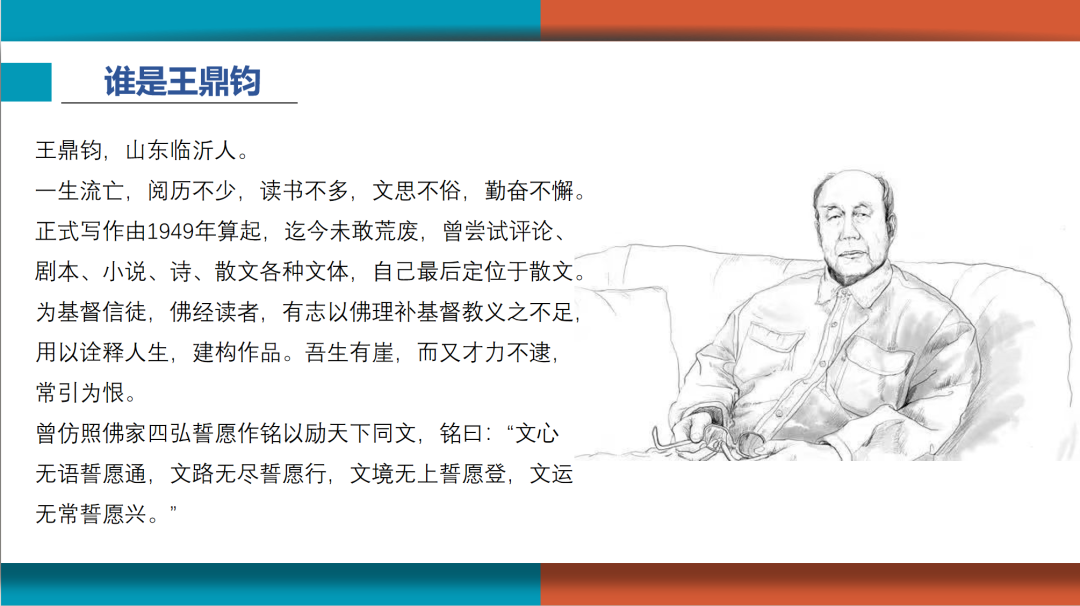 谁是王鼎钧

王鼎钧，山东临沂人。
一生流亡，阅历不少，读书不多，文思不俗，勤奋不懈。
正式写作由1949年算起，迄今未敢荒废，曾尝试评论、剧本、小说、诗、散文各种文体，自己最后定位于散文。
为基督信徒，佛经读者，有志以佛理补基督教义之不足，用以诠释人生，建构作品。吾生有崖，而又才力不逮，常引为恨。
曾仿照佛家四弘誓愿作铭以励天下同文，铭曰：“文心无语誓愿通，文路无尽誓愿行，文境无上誓愿登，文运无常誓愿兴。”